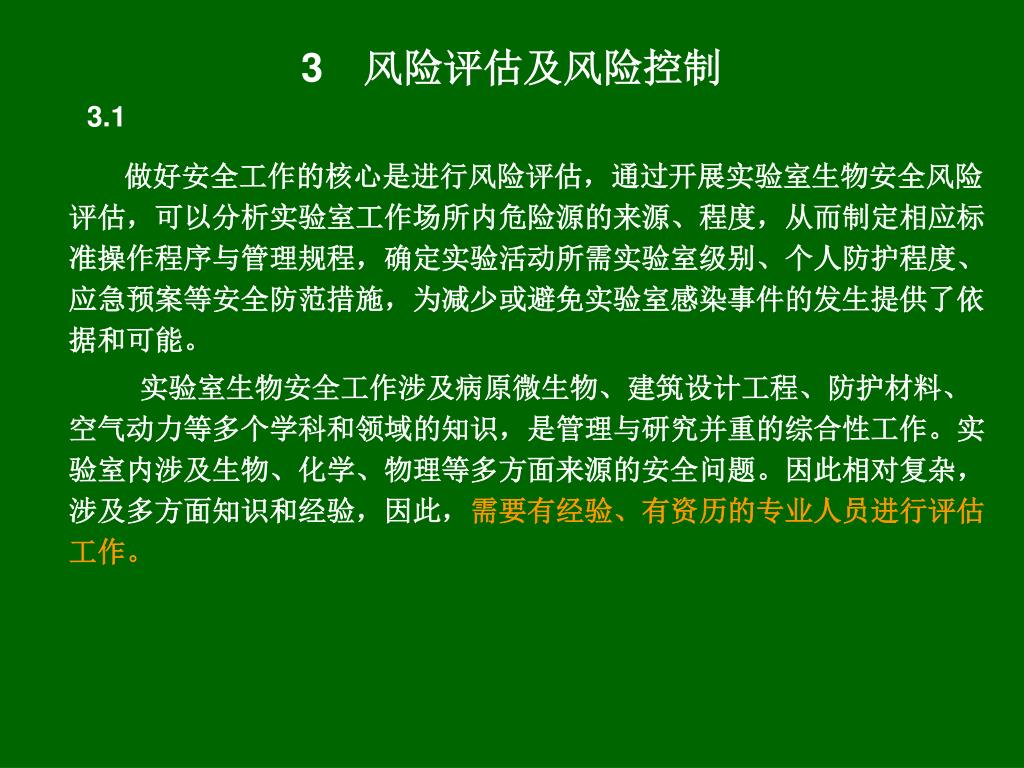 3　风险评估及风险控制

3.1

做好安全工作的核心是进行风险评估，通过开展实验室生物安全风险评估，可以分析实验室工作场所内危险源的来源、程度，从而制定相应标准操作程序与管理规程，确定实验活动所需实验室级别、个人防护程度、应急预案等安全防范措施，为减少或避免实验室感染事件的发生提供了依据和可能。

实验室生物安全工作涉及病原微生物、建筑设计工程、防护材料、空气动力等多个学科和领域的知识，是管理与研究并重的综合性工作。实验室内涉及生物、化学、物理等多方面来源的安全问题。因此相对复杂，涉及多方面知识和经验，因此，需要有经验、有资历的专业人员进行评估工作。